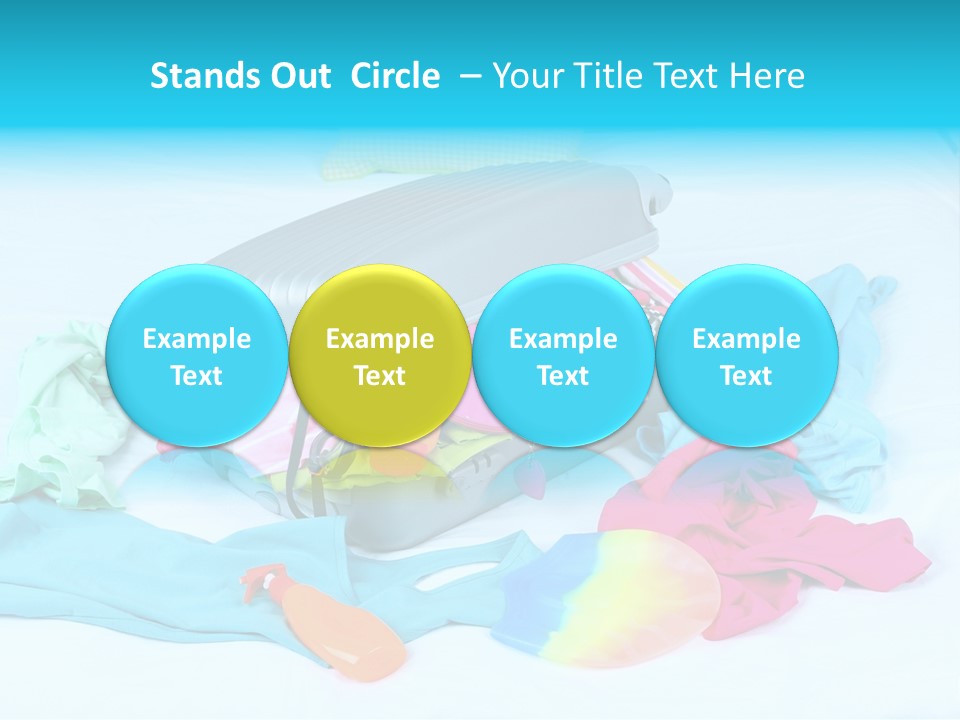 Stands Out Circle – Your Title Text Here

Example Text

Example Text

Example Text

Example Text